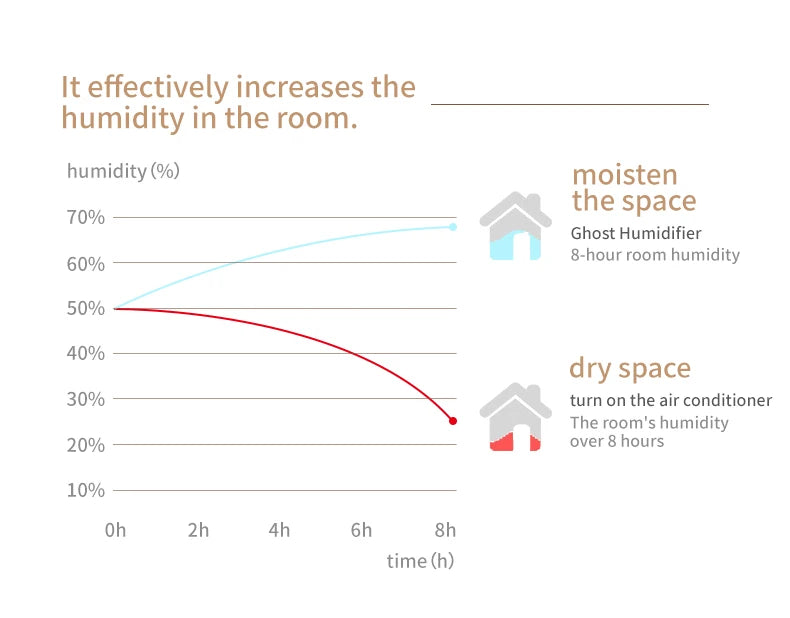 It effectively increases the humidity in the room.

humidity (%)

70%
60%
50%
40%
30%
20%
10%

0h 2h 4h 6h 8h

time (h)

moisten the space

Ghost Humidifier
8-hour room humidity

dry space

turn on the air conditioner
The room's humidity over 8 hours